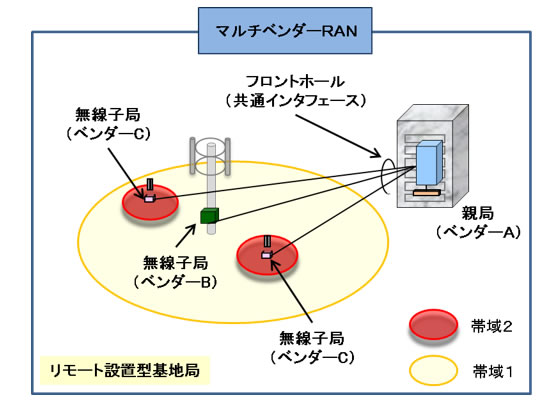 マルチベンダーRAN

フロントホール
（共通インタフェース）

無線子局
（ベンダーC）

親局
（ベンダーA）

無線子局
（ベンダーB）

無線子局
（ベンダーC）

帯域2

帯域1

リモート設置型基地局